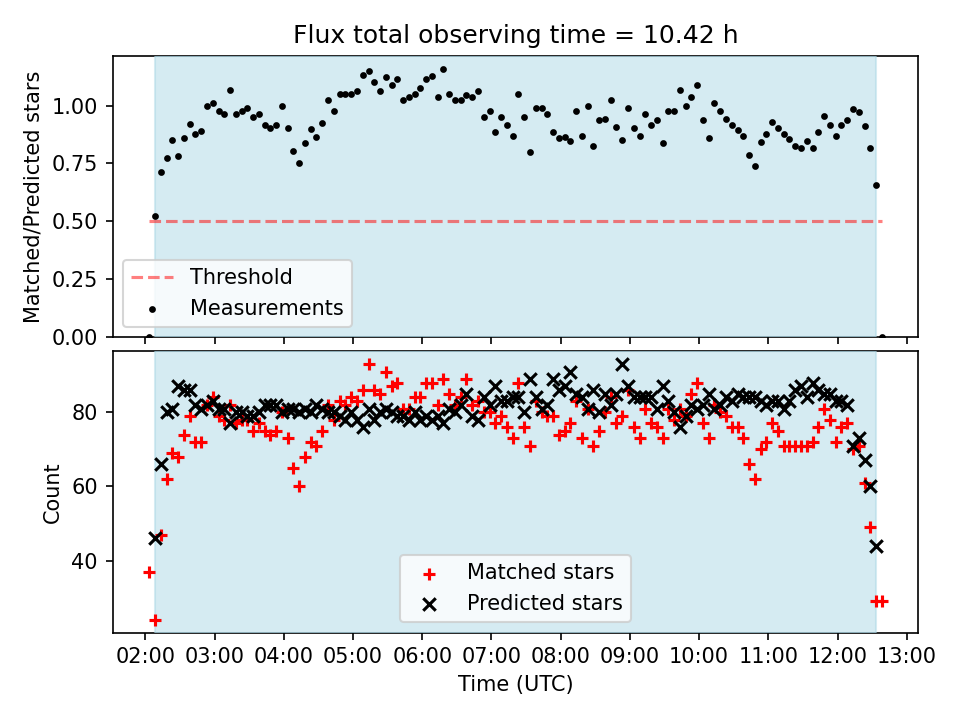 Flux total observing time = 10.42 h

Matched/Predicted stars

1.00
0.75
0.50
0.25
0.00

Threshold
Measurements

Count

80
60
40

Matched stars
Predicted stars

02:00 03:00 04:00 05:00 06:00 07:00 08:00 09:00 10:00 11:00 12:00 13:00

Time (UTC)